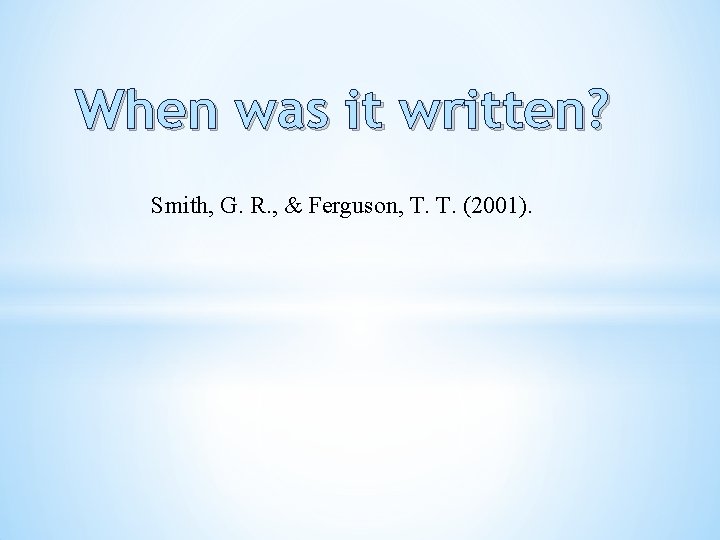 When was it written?

Smith, G. R., & Ferguson, T. T. (2001).